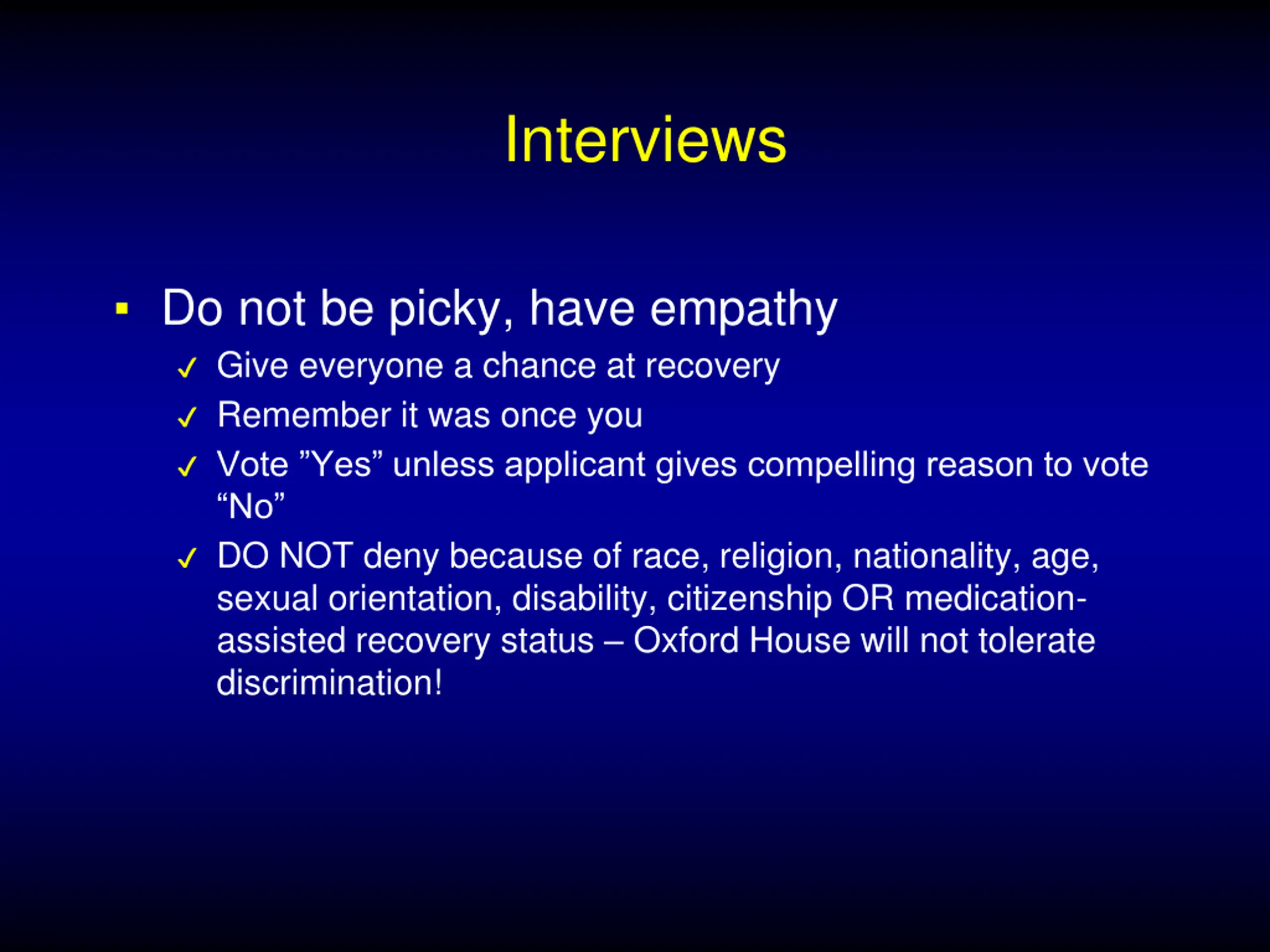 Interviews

▪ Do not be picky, have empathy

✓ Give everyone a chance at recovery

✓ Remember it was once you

✓ Vote ”Yes” unless applicant gives compelling reason to vote “No”

✓ DO NOT deny because of race, religion, nationality, age, sexual orientation, disability, citizenship OR medication-assisted recovery status – Oxford House will not tolerate discrimination!